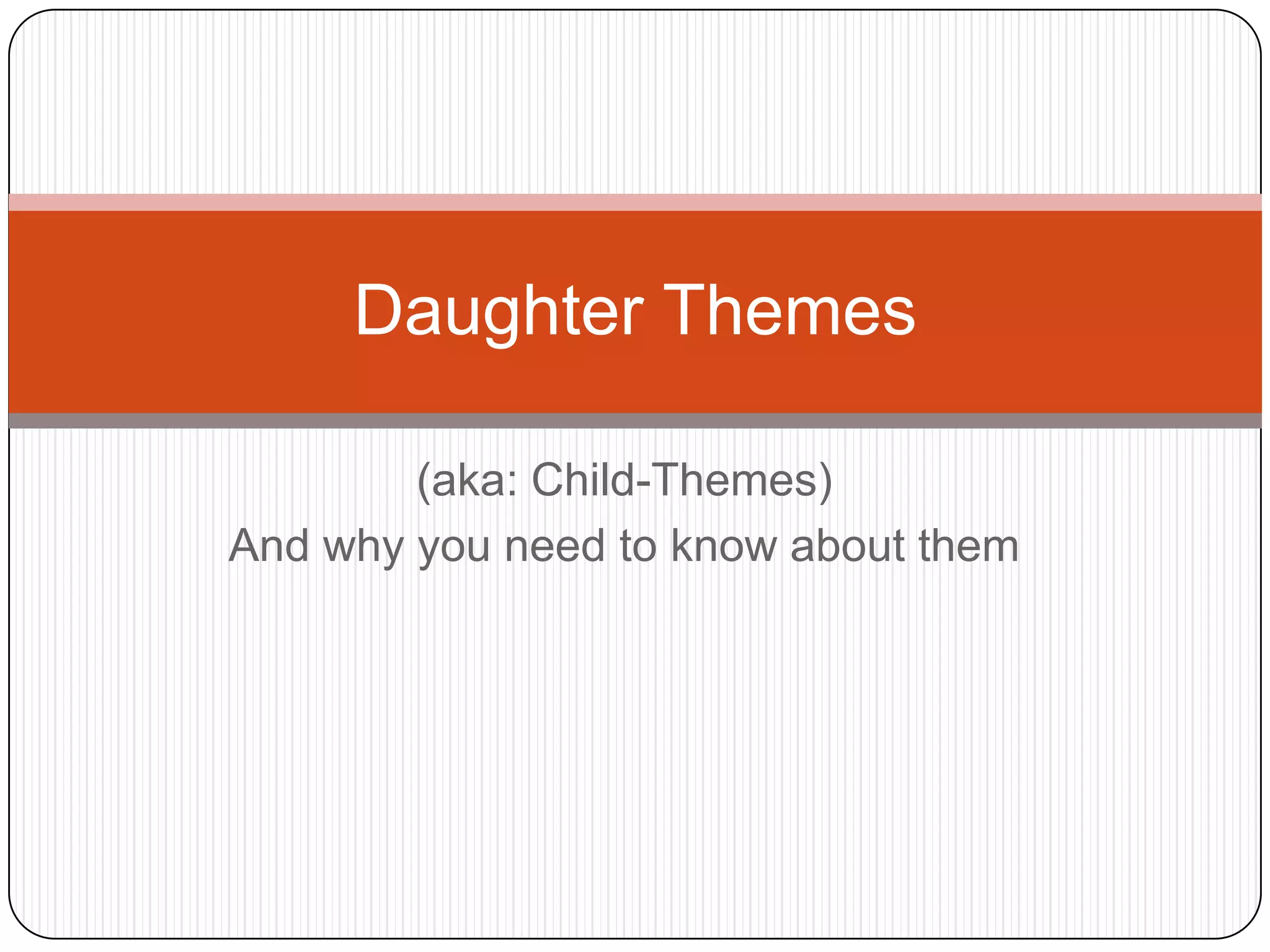 Daughter Themes

(aka: Child-Themes)
And why you need to know about them